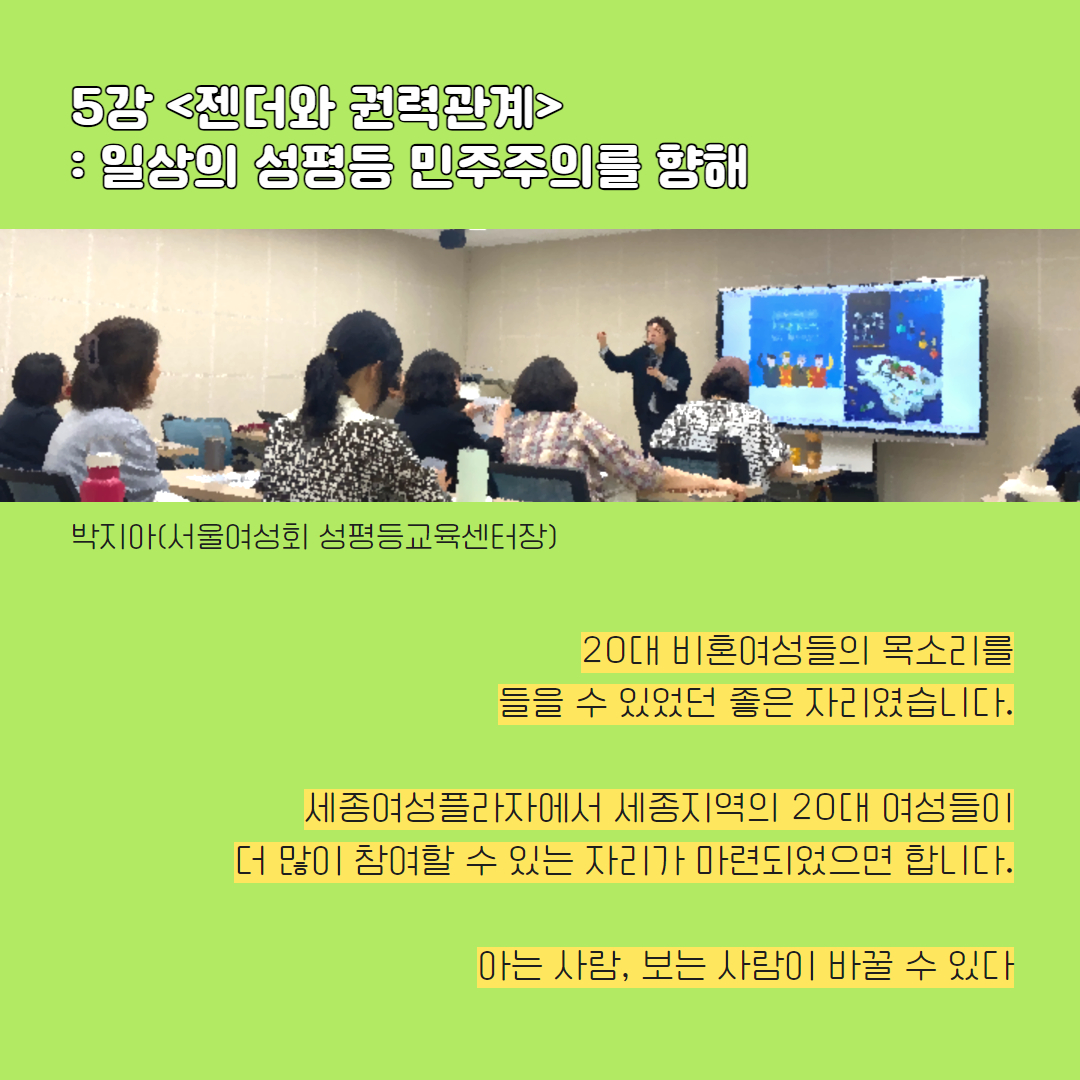 5강 <젠더와 권력관계>
: 일상의 성평등 민주주의를 향해

박지아(서울여성회 성평등교육센터장)

20대 비혼여성들의 목소리를 들을 수 있었던 좋은 자리였습니다.

세종여성플라자에서 세종지역의 20대 여성들이 더 많이 참여할 수 있는 자리가 마련되었으면 합니다.

아는 사람, 보는 사람이 바꿀 수 있다